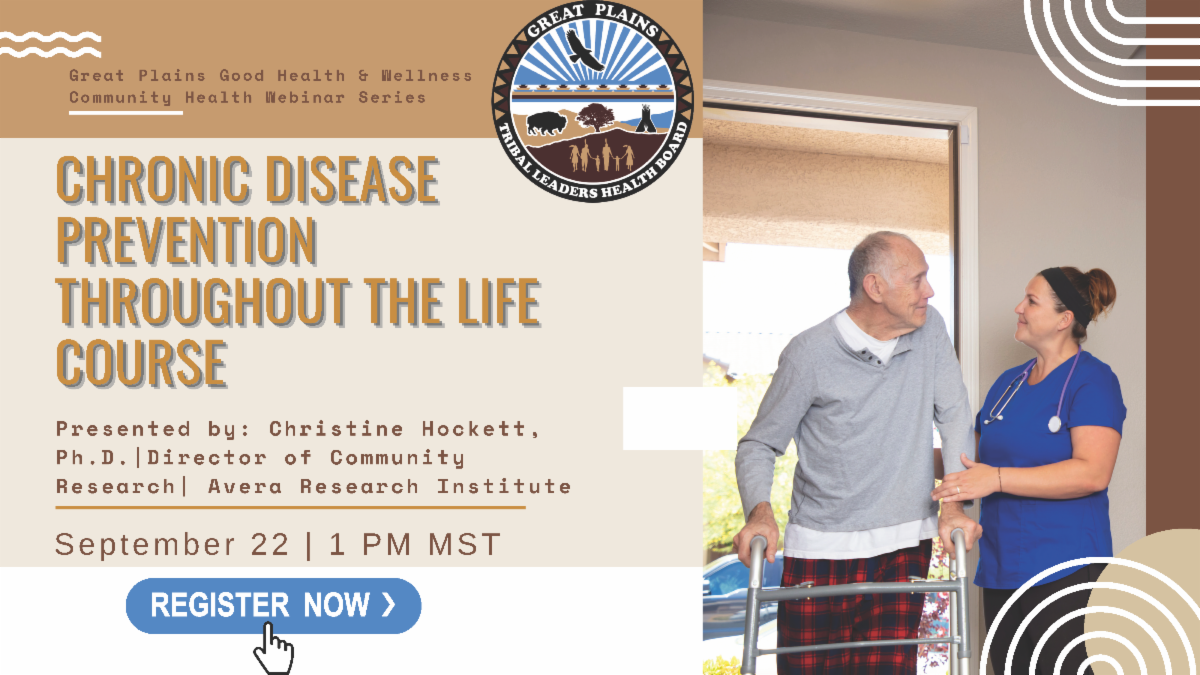 Great Plains Good Health & Wellness Community Health Webinar Series

GREAT PLAINS TRIBAL LEADERS HEALTH BOARD

CHRONIC DISEASE PREVENTION THROUGHOUT THE LIFE COURSE

Presented by: Christine Hockett, Ph.D.|Director of Community Research| Avera Research Institute

September 22 | 1 PM MST

REGISTER NOW ›